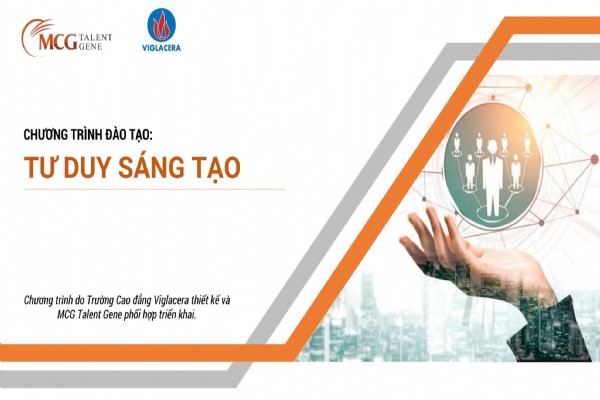 MCG TALENT GENE

VIGLACERA

CHƯƠNG TRÌNH ĐÀO TẠO:

TƯ DUY SÁNG TẠO

Chương trình do Trường Cao đẳng Viglacera thiết kế và MCG Talent Gene phối hợp triển khai.